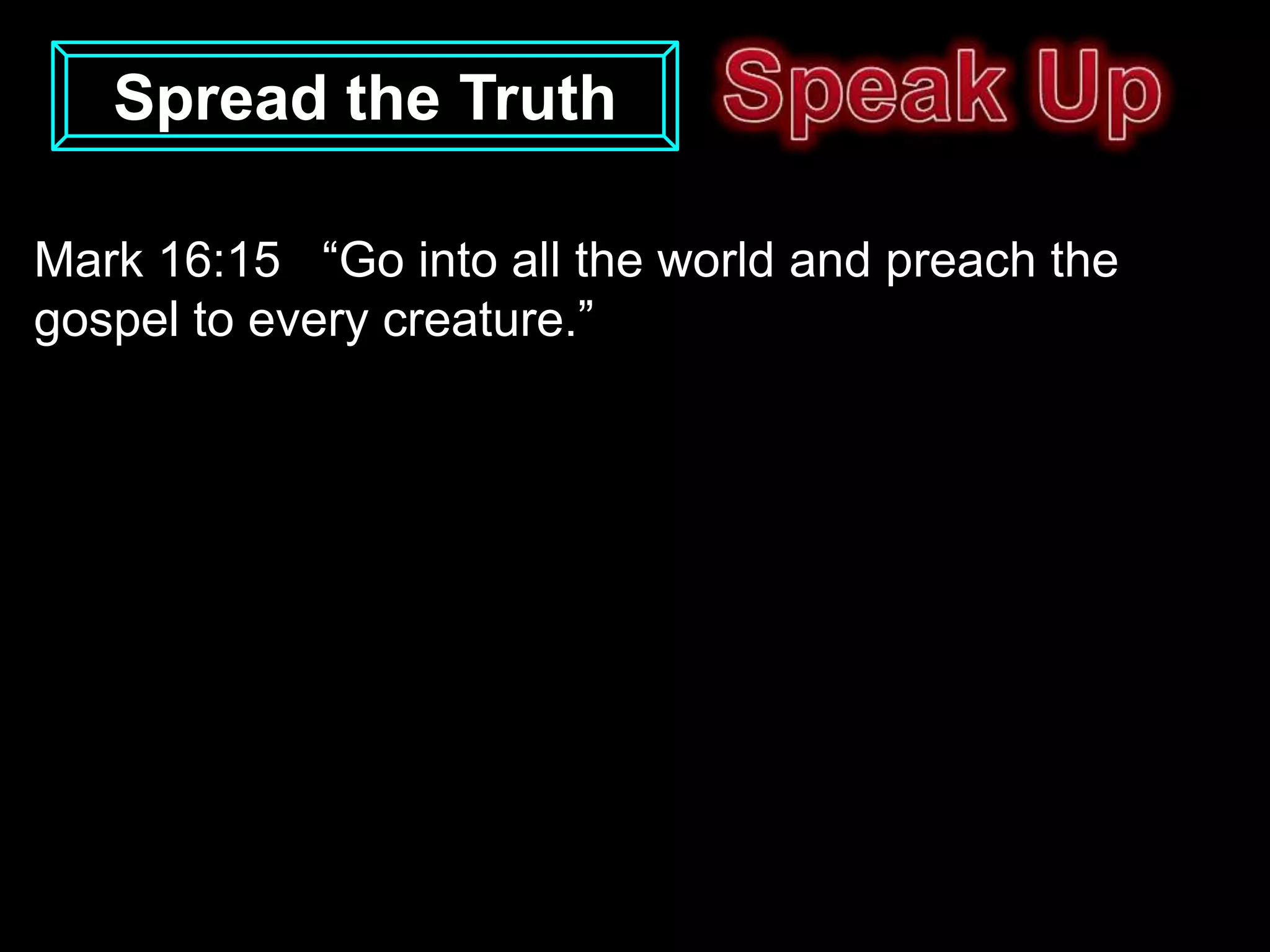 Spread the Truth

Speak Up

Mark 16:15 “Go into all the world and preach the gospel to every creature.”